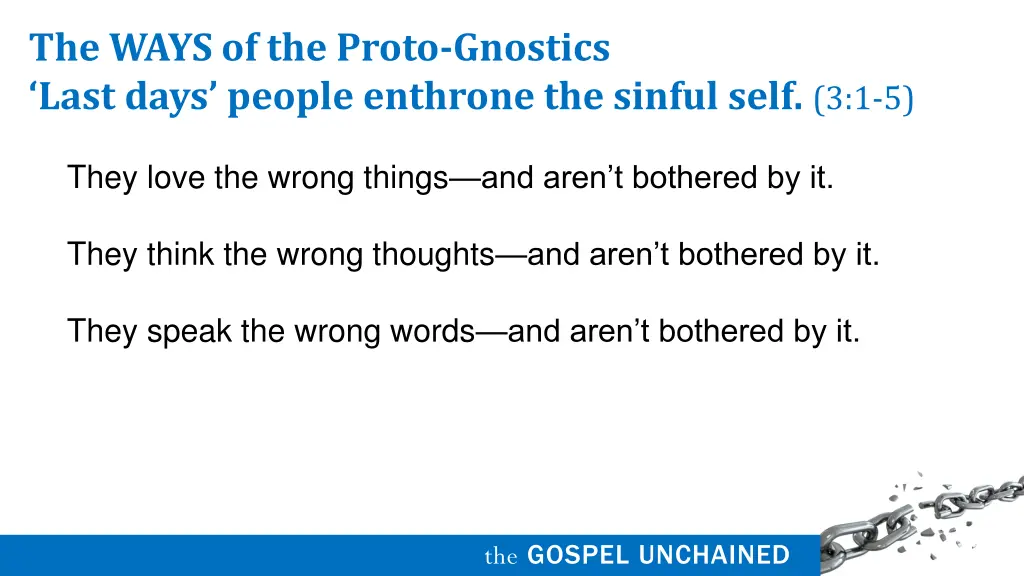 The WAYS of the Proto-Gnostics
‘Last days’ people enthrone the sinful self. (3:1-5)

They love the wrong things—and aren’t bothered by it.

They think the wrong thoughts—and aren’t bothered by it.

They speak the wrong words—and aren’t bothered by it.

the GOSPEL UNCHAINED